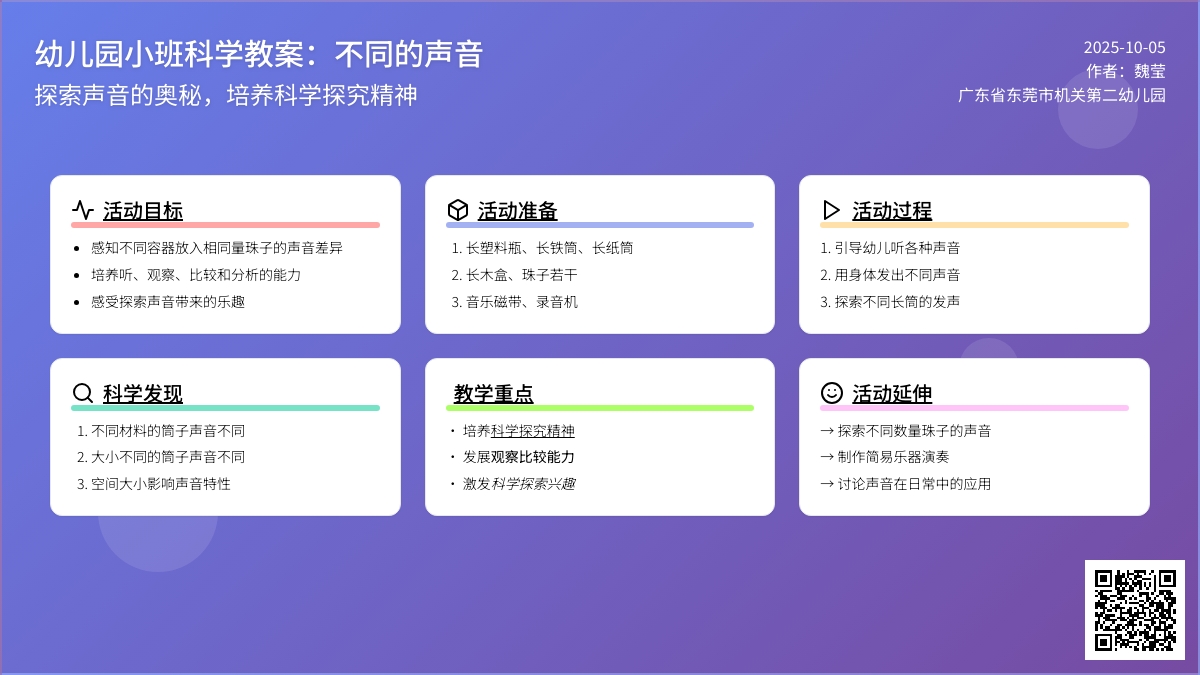 幼儿园小班科学教案：不同的声音
探索声音的奥秘，培养科学探究精神

2025-10-05
作者：魏莹
广东省东莞市机关第二幼儿园

活动目标
- 感知不同容器放入相同量珠子的声音差异
- 培养听、观察、比较和分析的能力
- 感受探索声音带来的乐趣

活动准备
1. 长塑料瓶、长铁筒、长纸筒
2. 长木盒、珠子若干
3. 音乐磁带、录音机

活动过程
1. 引导幼儿听各种声音
2. 用身体发出不同声音
3. 探索不同长筒的发声

科学发现
1. 不同材料的筒子声音不同
2. 大小不同的筒子声音不同
3. 空间大小影响声音特性

教学重点
· 培养科学探究精神
· 发展观察比较能力
· 激发科学探索兴趣

活动延伸
→ 探索不同数量珠子的声音
→ 制作简易乐器演奏
→ 讨论声音在日常中的应用